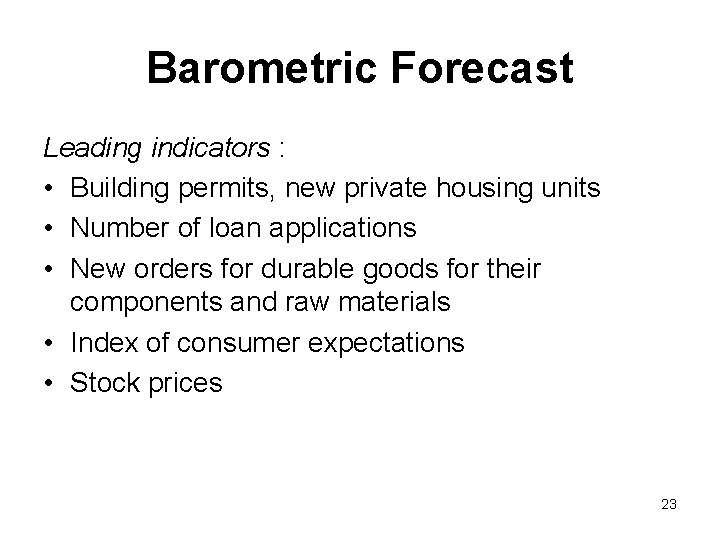 Barometric Forecast

Leading indicators :

• Building permits, new private housing units
• Number of loan applications
• New orders for durable goods for their components and raw materials
• Index of consumer expectations
• Stock prices

23